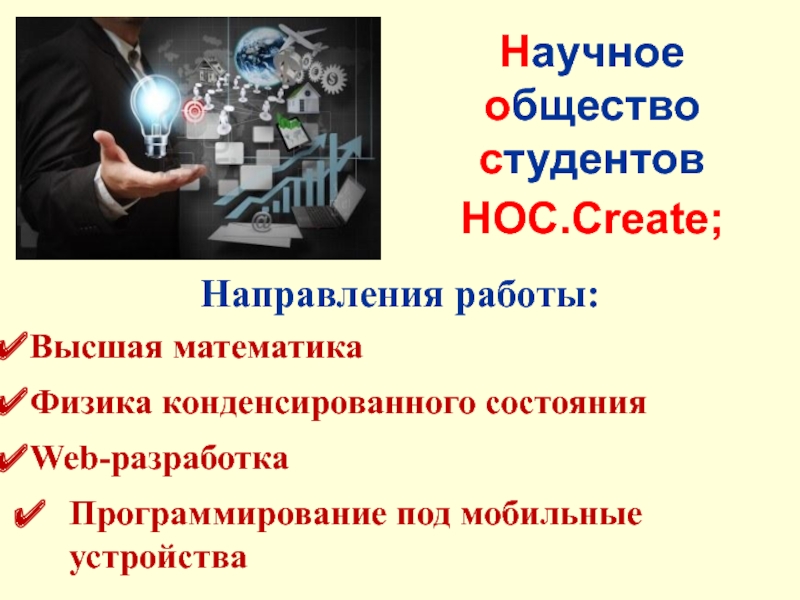 Научное общество студентов НОС.Create;

Направления работы:

✔Высшая математика

✔Физика конденсированного состояния

✔Web-разработка

✔ Программирование под мобильные устройства